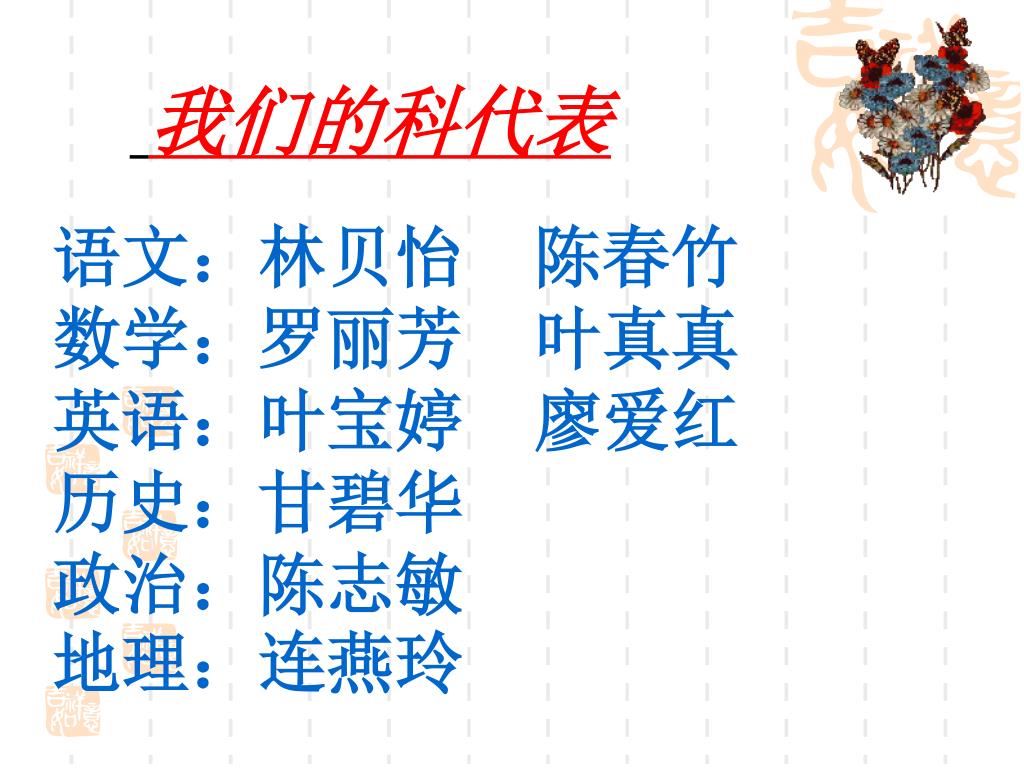 我们的科代表

语文：林贝怡　陈春竹
数学：罗丽芳　叶真真
英语：叶宝婷　廖爱红
历史：甘碧华
政治：陈志敏
地理：连燕玲